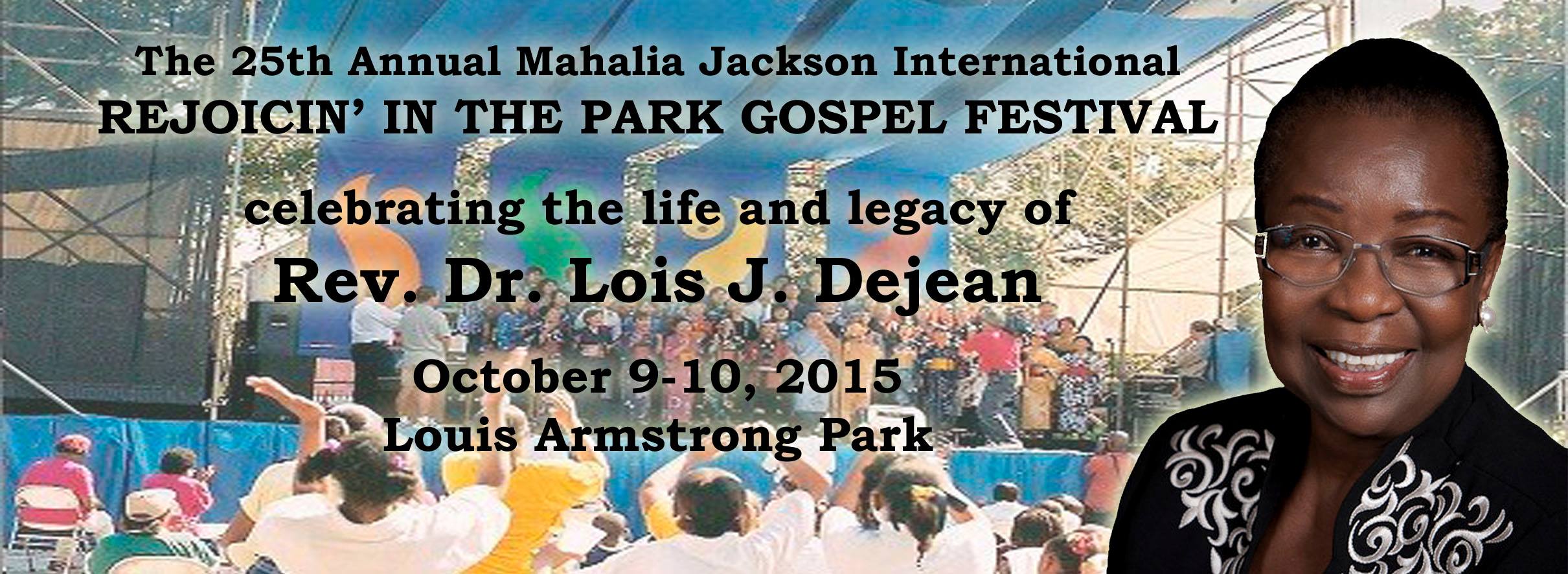 The 25th Annual Mahalia Jackson International
REJOICIN' IN THE PARK GOSPEL FESTIVAL

celebrating the life and legacy of
Rev. Dr. Lois J. Dejean

October 9-10, 2015
Louis Armstrong Park